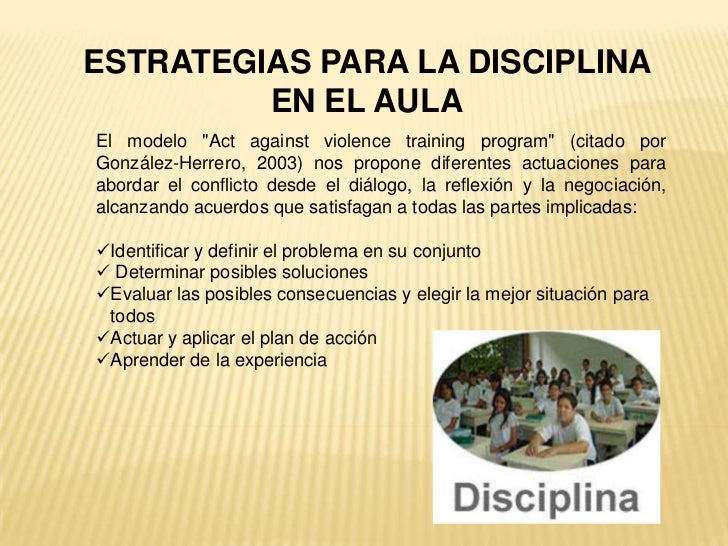 ESTRATEGIAS PARA LA DISCIPLINA EN EL AULA

El modelo "Act against violence training program" (citado por González-Herrero, 2003) nos propone diferentes actuaciones para abordar el conflicto desde el diálogo, la reflexión y la negociación, alcanzando acuerdos que satisfagan a todas las partes implicadas:

✓Identificar y definir el problema en su conjunto
✓ Determinar posibles soluciones
✓Evaluar las posibles consecuencias y elegir la mejor situación para todos
✓Actuar y aplicar el plan de acción
✓Aprender de la experiencia

Disciplina